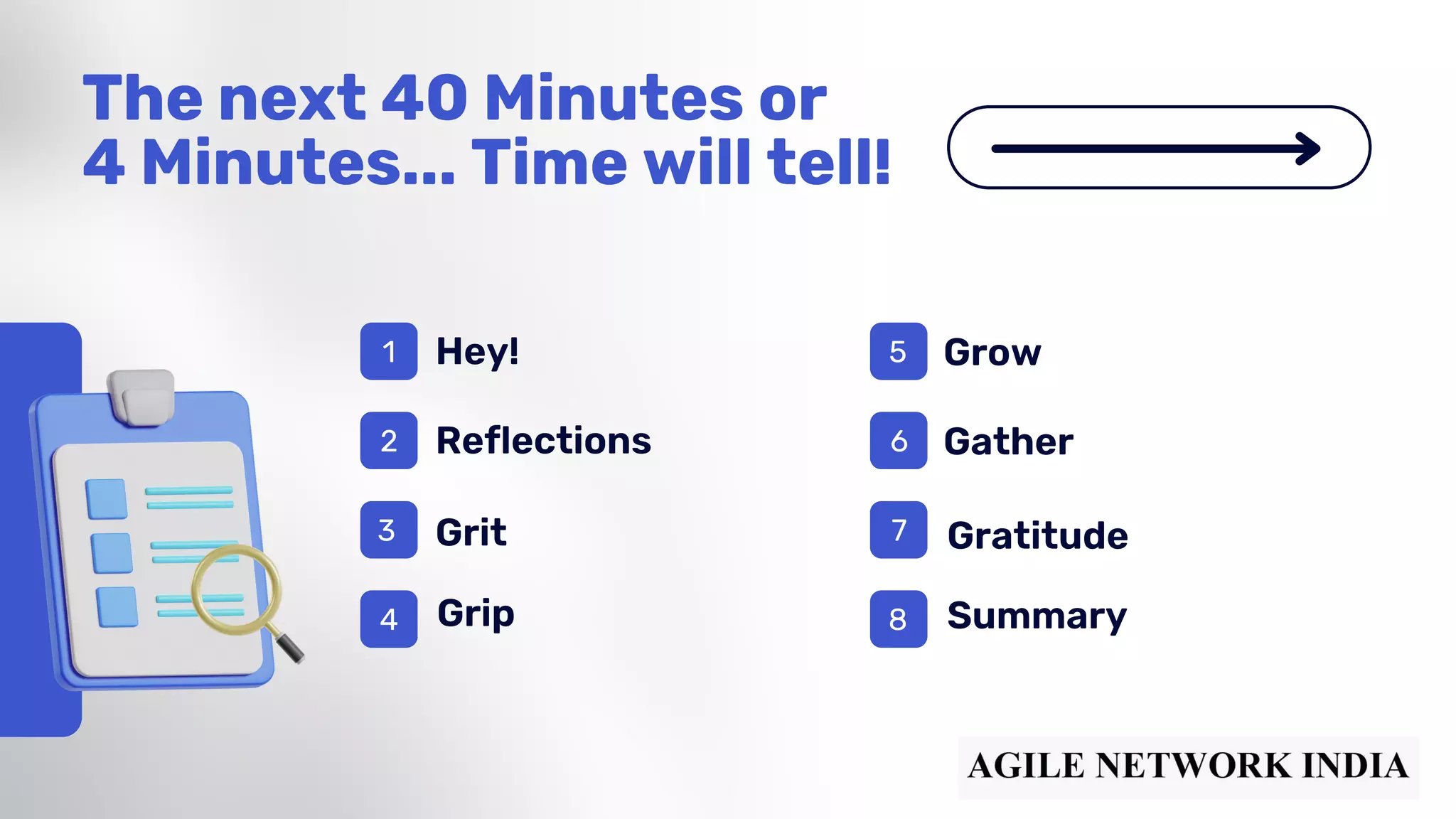 The next 40 Minutes or 4 Minutes... Time will tell!

1 Hey!

2 Reflections

3 Grit

4 Grip

5 Grow

6 Gather

7 Gratitude

8 Summary

AGILE NETWORK INDIA